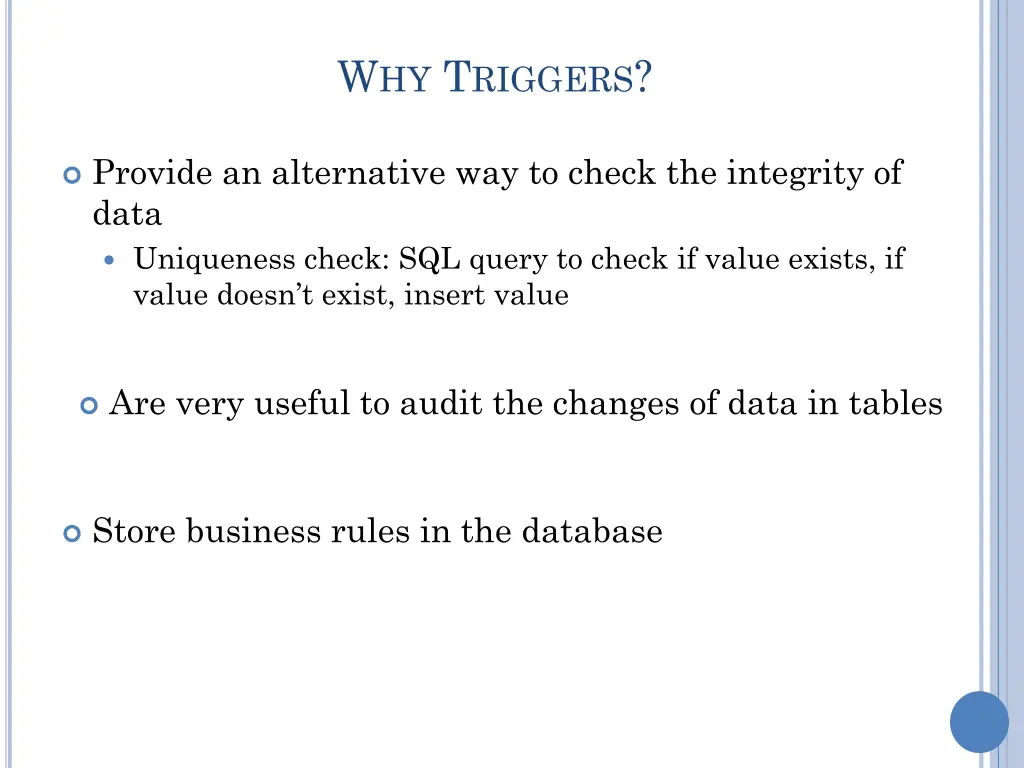 WHY TRIGGERS?

Provide an alternative way to check the integrity of data

Uniqueness check: SQL query to check if value exists, if value doesn’t exist, insert value

Are very useful to audit the changes of data in tables

Store business rules in the database